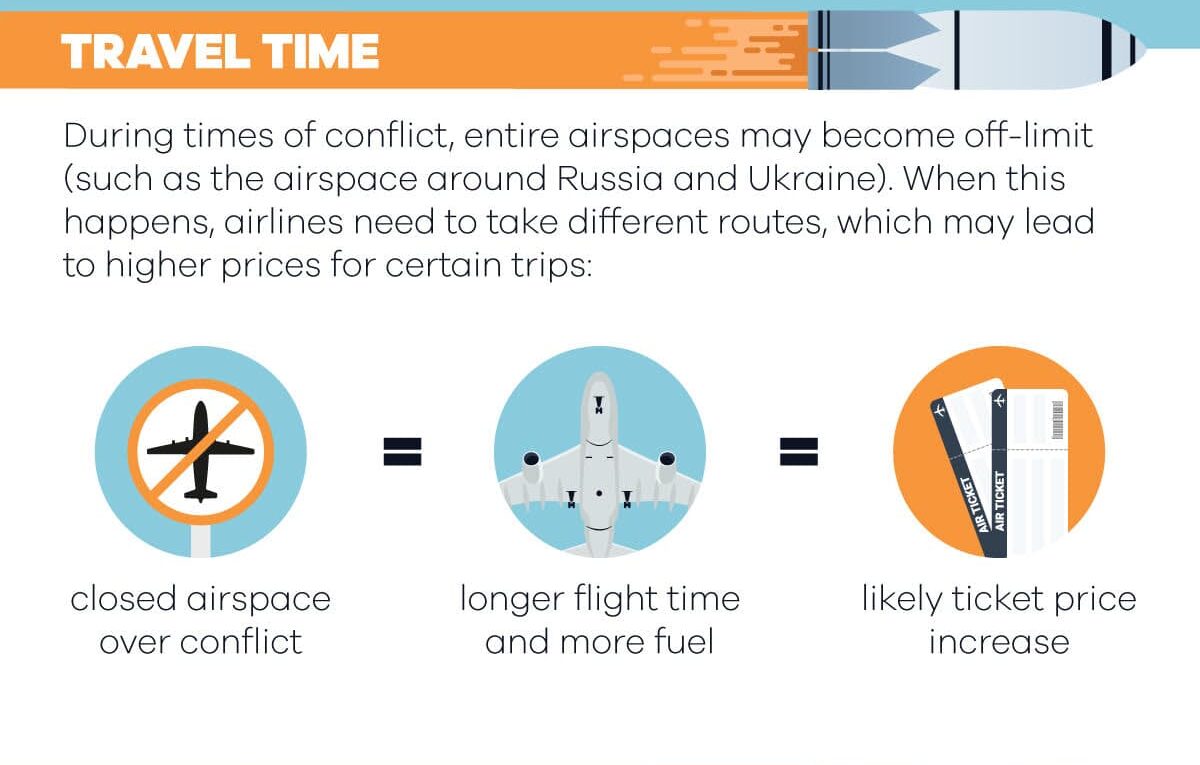 TRAVEL TIME

During times of conflict, entire airspaces may become off-limit (such as the airspace around Russia and Ukraine). When this happens, airlines need to take different routes, which may lead to higher prices for certain trips:

closed airspace over conflict

=

longer flight time and more fuel

=

AIR TICKET

AIR TICKET

likely ticket price increase